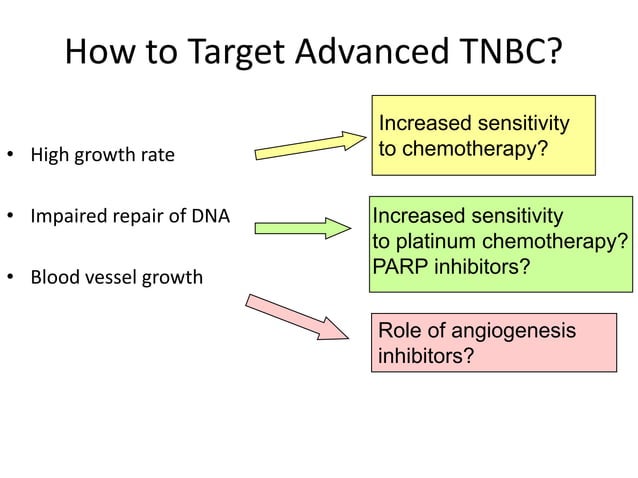 How to Target Advanced TNBC?

• High growth rate

• Impaired repair of DNA

• Blood vessel growth

Increased sensitivity to chemotherapy?

Increased sensitivity to platinum chemotherapy? PARP inhibitors?

Role of angiogenesis inhibitors?